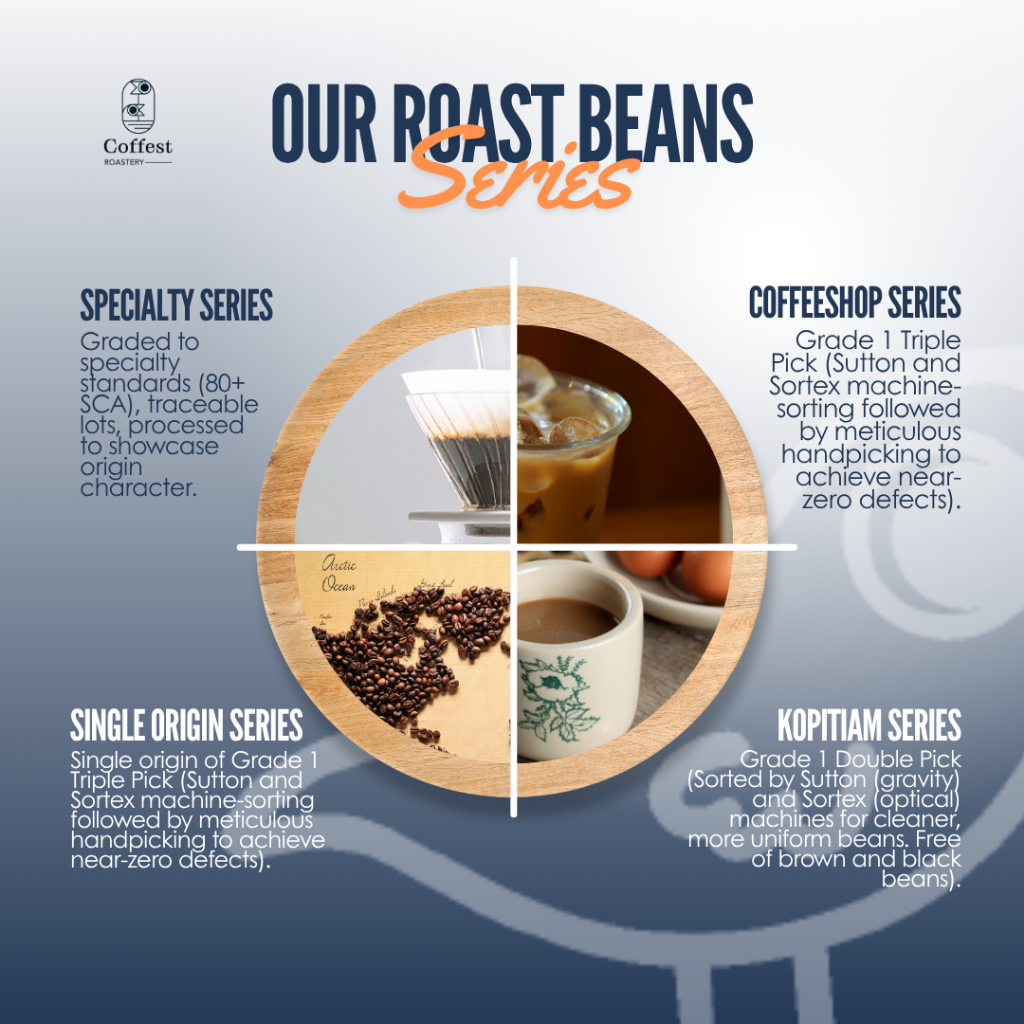 Coffest
ROASTERY

OUR ROAST BEANS
Series

SPECIALTY SERIES
Graded to specialty standards (80+ SCA), traceable lots, processed to showcase origin character.

COFFEESHOP SERIES
Grade 1 Triple Pick (Sutton and Sortex machine-sorting followed by meticulous handpicking to achieve near-zero defects).

Arctic Ocean

SINGLE ORIGIN SERIES
Single origin of Grade 1 Triple Pick (Sutton and Sortex machine-sorting followed by meticulous handpicking to achieve near-zero defects).

KOPITIAM SERIES
Grade 1 Double Pick (Sorted by Sutton (gravity) and Sortex (optical) machines for cleaner, more uniform beans. Free of brown and black beans).